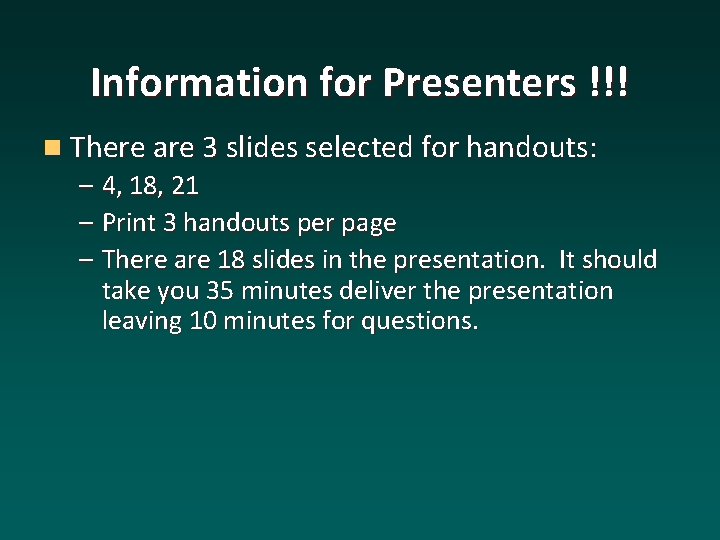 Information for Presenters !!!

There are 3 slides selected for handouts:
– 4, 18, 21
– Print 3 handouts per page
– There are 18 slides in the presentation. It should take you 35 minutes deliver the presentation leaving 10 minutes for questions.